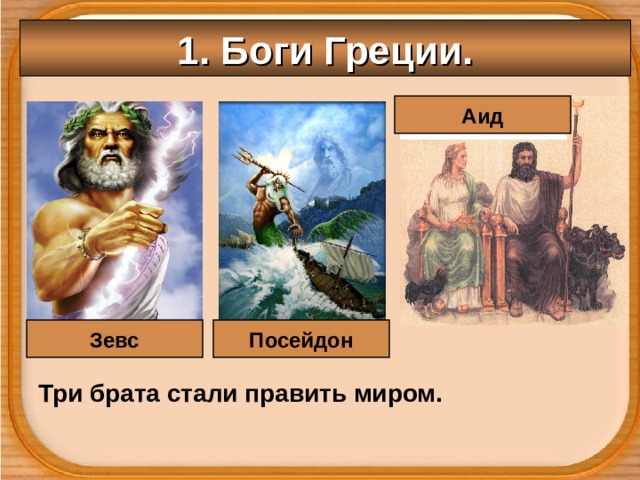 1. Боги Греции.

Аид

Зевс

Посейдон

Три брата стали править миром.